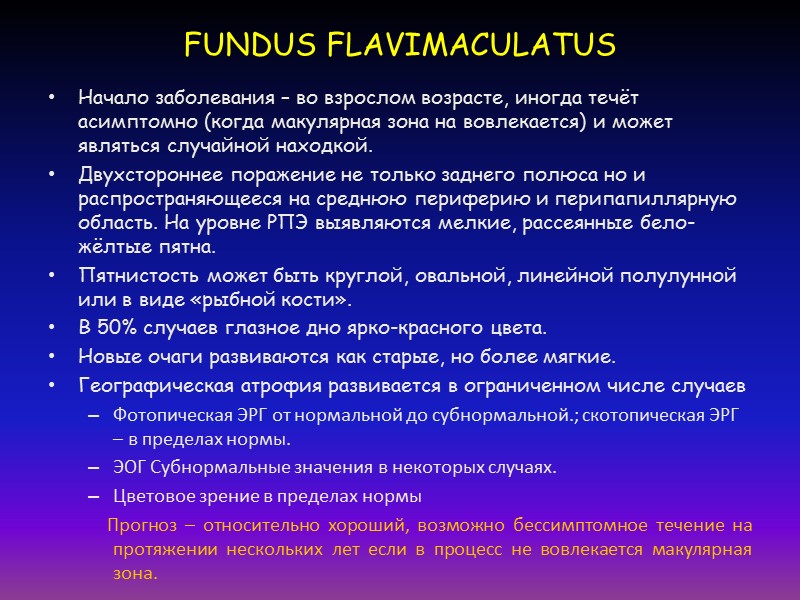 FUNDUS FLAVIMACULATUS

• Начало заболевания – во взрослом возрасте, иногда течёт асимптомно (когда макулярная зона на вовлекается) и может являться случайной находкой.
• Двухстороннее поражение не только заднего полюса но и распространяющееся на среднюю периферию и перипапиллярную область. На уровне РПЭ выявляются мелкие, рассеянные бело-жёлтые пятна.
• Пятнистость может быть круглой, овальной, линейной полулунной или в виде «рыбной кости».
• В 50% случаев глазное дно ярко-красного цвета.
• Новые очаги развиваются как старые, но более мягкие.
• Географическая атрофия развивается в ограниченном числе случаев
– Фотопическая ЭРГ от нормальной до субнормальной.; скотопическая ЭРГ – в пределах нормы.
– ЭОГ Субнормальные значения в некоторых случаях.
– Цветовое зрение в пределах нормы

Прогноз – относительно хороший, возможно бессимптомное течение на протяжении нескольких лет если в процесс не вовлекается макулярная зона.